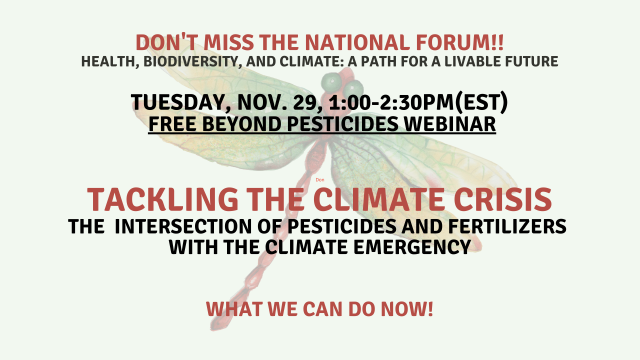 DON'T MISS THE NATIONAL FORUM!!
HEALTH, BIODIVERSITY, AND CLIMATE: A PATH FOR A LIVABLE FUTURE

TUESDAY, NOV. 29, 1:00-2:30PM(EST)
FREE BEYOND PESTICIDES WEBINAR

Don

TACKLING THE CLIMATE CRISIS
THE INTERSECTION OF PESTICIDES AND FERTILIZERS WITH THE CLIMATE EMERGENCY

WHAT WE CAN DO NOW!